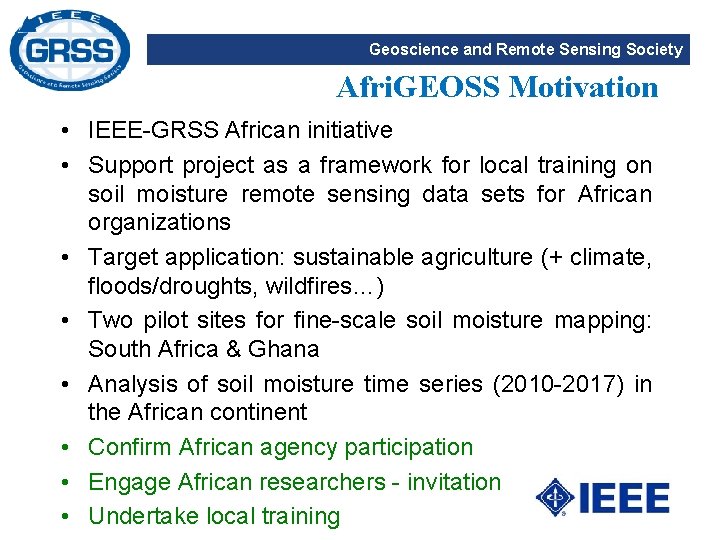 IEEE
GRSS
Geoscience and Remote Sensing Society

Geoscience and Remote Sensing Society

AfriGEOSS Motivation

• IEEE-GRSS African initiative
• Support project as a framework for local training on soil moisture remote sensing data sets for African organizations
• Target application: sustainable agriculture (+ climate, floods/droughts, wildfires…)
• Two pilot sites for fine-scale soil moisture mapping: South Africa & Ghana
• Analysis of soil moisture time series (2010-2017) in the African continent
• Confirm African agency participation
• Engage African researchers - invitation
• Undertake local training

IEEE